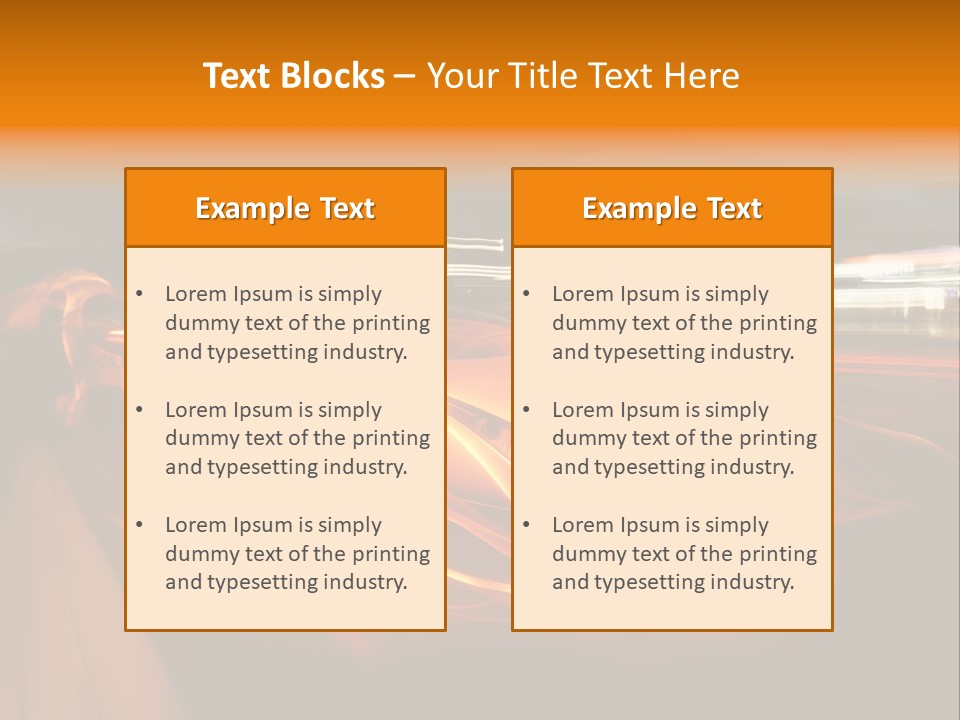 Text Blocks – Your Title Text Here

Example Text

• Lorem Ipsum is simply dummy text of the printing and typesetting industry.

• Lorem Ipsum is simply dummy text of the printing and typesetting industry.

• Lorem Ipsum is simply dummy text of the printing and typesetting industry.

Example Text

• Lorem Ipsum is simply dummy text of the printing and typesetting industry.

• Lorem Ipsum is simply dummy text of the printing and typesetting industry.

• Lorem Ipsum is simply dummy text of the printing and typesetting industry.